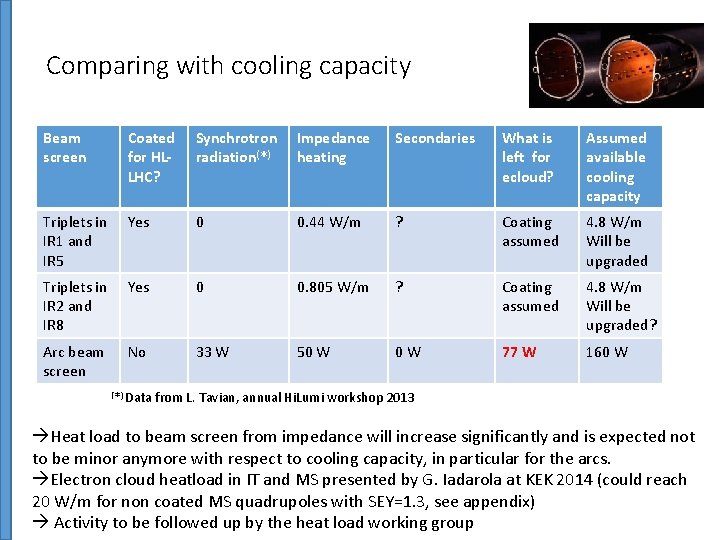 Comparing with cooling capacity

| Beam screen | Coated for HL-LHC? | Synchrotron radiation$^{(*)}$ | Impedance heating | Secondaries | What is left for ecloud? | Assumed available cooling capacity |
|---|---|---|---|---|---|---|
| Triplets in IR1 and IR5 | Yes | 0 | 0.44 W/m | ? | Coating assumed | 4.8 W/m Will be upgraded |
| Triplets in IR2 and IR8 | Yes | 0 | 0.805 W/m | ? | Coating assumed | 4.8 W/m Will be upgraded? |
| Arc beam screen | No | 33 W | 50 W | 0 W | 77 W | 160 W |

$^{(*)}$ Data from L. Tavian, annual HiLumi workshop 2013

→Heat load to beam screen from impedance will increase significantly and is expected not to be minor anymore with respect to cooling capacity, in particular for the arcs.
→Electron cloud heatload in IT and MS presented by G. Iadarola at KEK 2014 (could reach 20 W/m for non coated MS quadrupoles with SEY=1.3, see appendix)
→ Activity to be followed up by the heat load working group